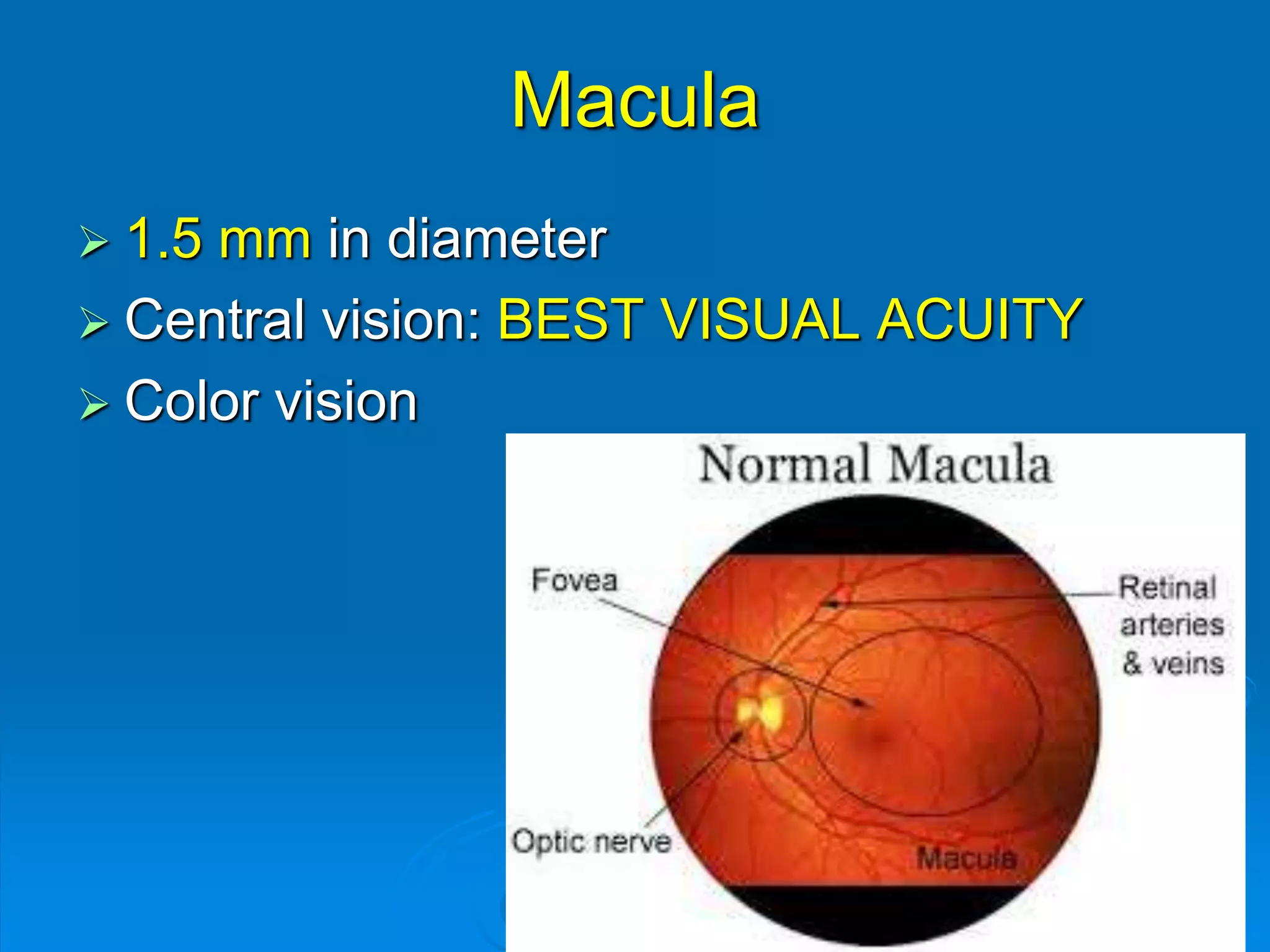 Macula

➢ 1.5 mm in diameter
➢ Central vision: BEST VISUAL ACUITY
➢ Color vision

Normal Macula

Fovea

Retinal arteries & veins

Optic nerve

Macula